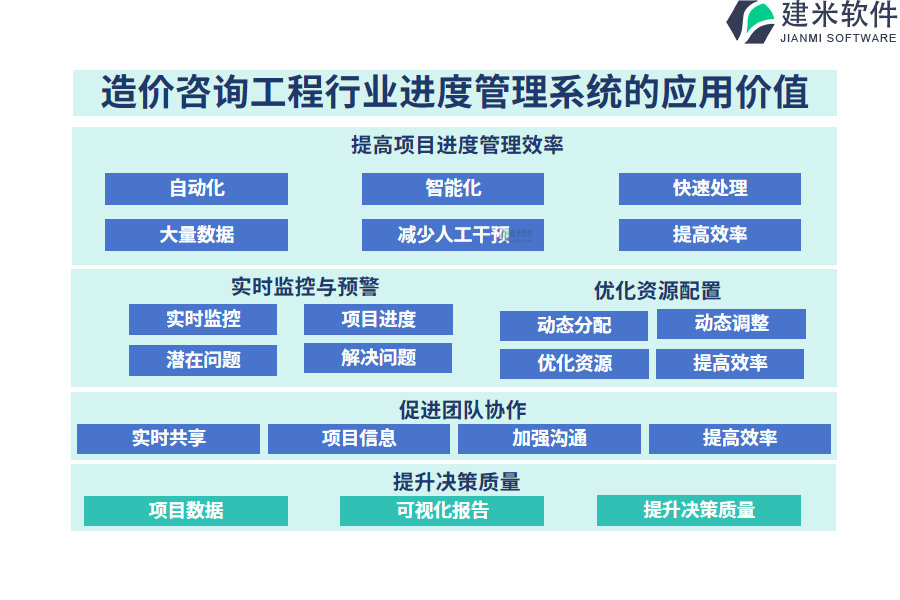 建米软件
JIANMI SOFTWARE

造价咨询工程行业进度管理系统的应用价值

提高项目进度管理效率

自动化
智能化
快速处理
大量数据
减少人工干预
提高效率

实时监控与预警

实时监控
项目进度
潜在问题
解决问题

优化资源配置

动态分配
动态调整
优化资源
提高效率

促进团队协作

实时共享
项目信息
加强沟通
提高效率

提升决策质量

项目数据
可视化报告
提升决策质量